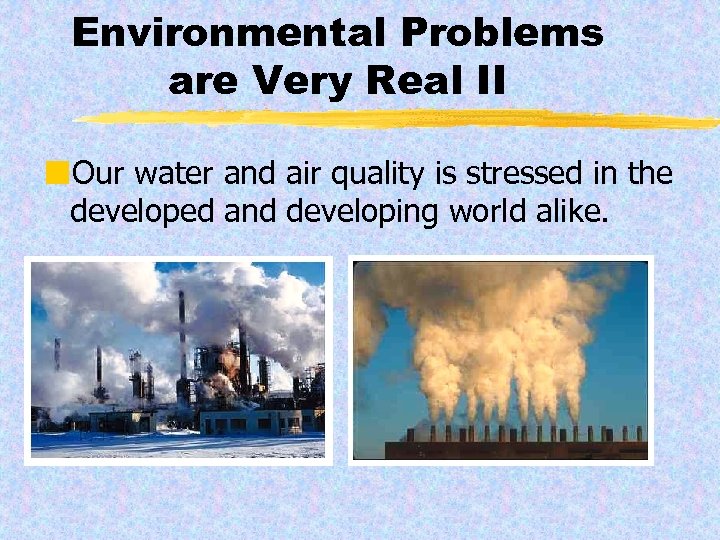 Environmental Problems are Very Real II

Our water and air quality is stressed in the developed and developing world alike.